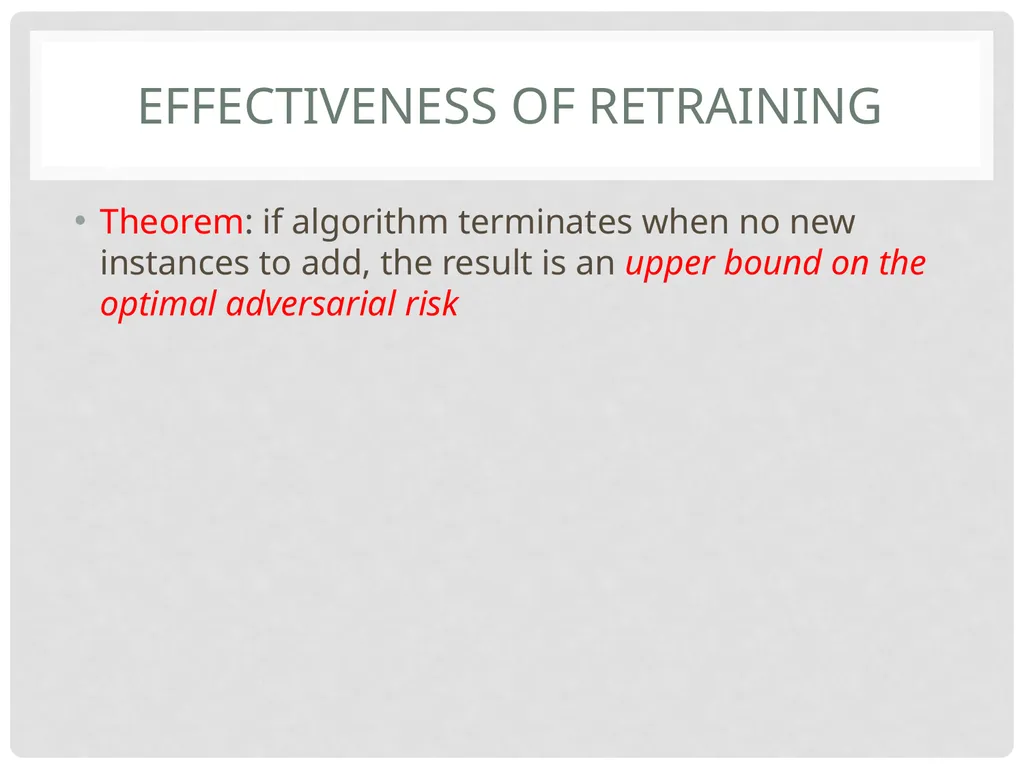 EFFECTIVENESS OF RETRAINING

• Theorem: if algorithm terminates when no new instances to add, the result is an upper bound on the optimal adversarial risk